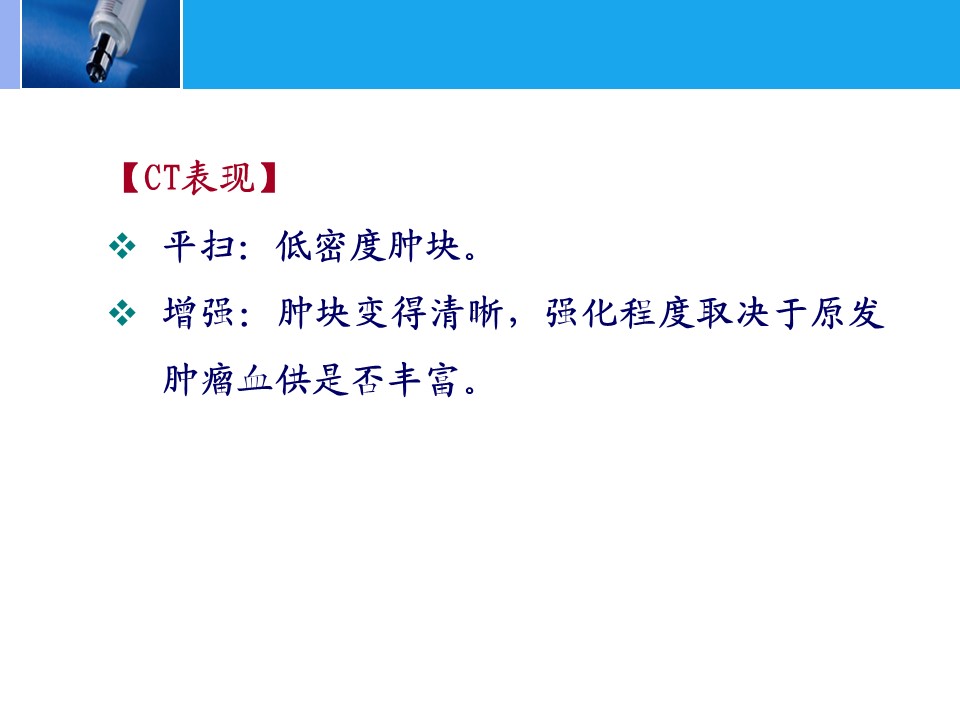 【CT表现】

❖ 平扫：低密度肿块。

❖ 增强：肿块变得清晰，强化程度取决于原发肿瘤血供是否丰富。